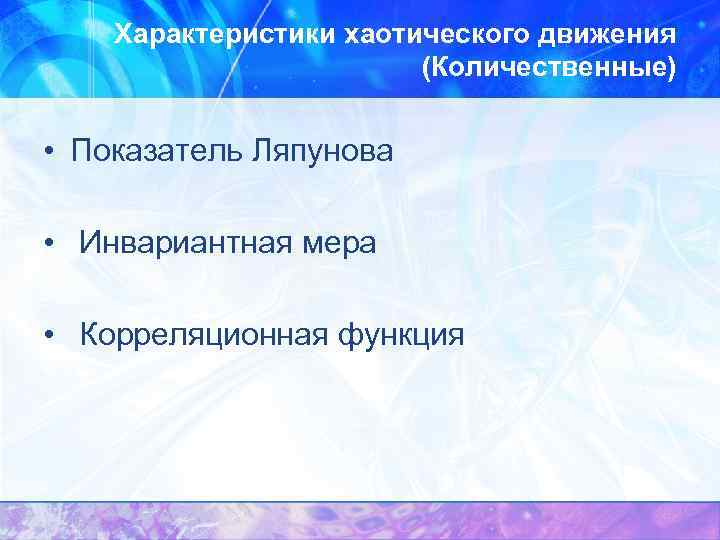 Характеристики хаотического движения (Количественные)

• Показатель Ляпунова

• Инвариантная мера

• Корреляционная функция